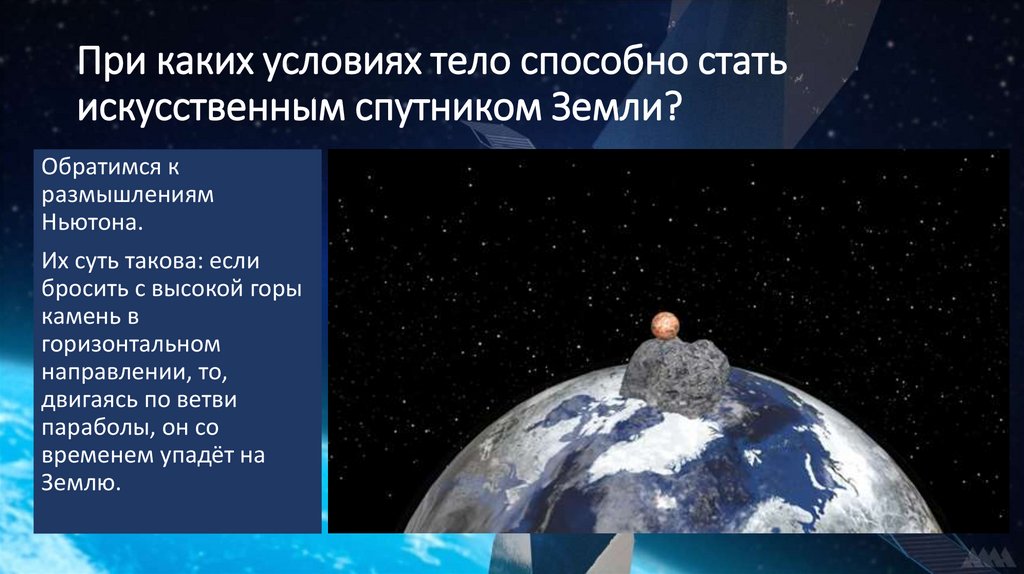 При каких условиях тело способно стать искусственным спутником Земли?

Обратимся к размышлениям Ньютона.

Их суть такова: если бросить с высокой горы камень в горизонтальном направлении, то, двигаясь по ветви параболы, он со временем упадёт на Землю.